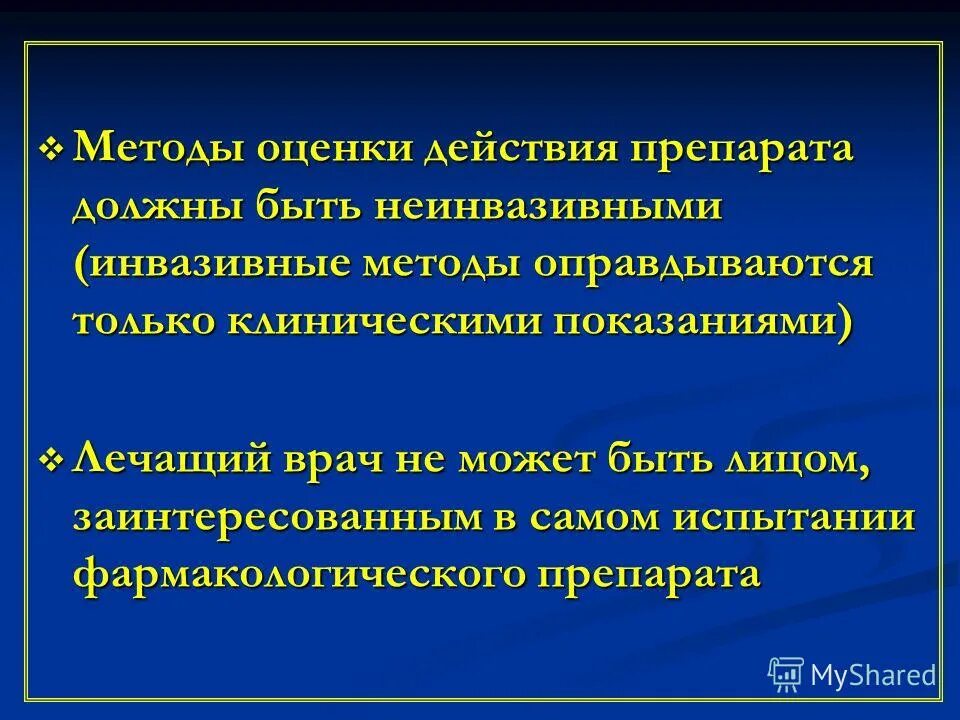 ❖ Методы оценки действия препарата должны быть неинвазивными (инвазивные методы оправдываются только клиническими показаниями)

❖ Лечащий врач не может быть лицом, заинтересованным в самом испытании фармакологического препарата

MyShared